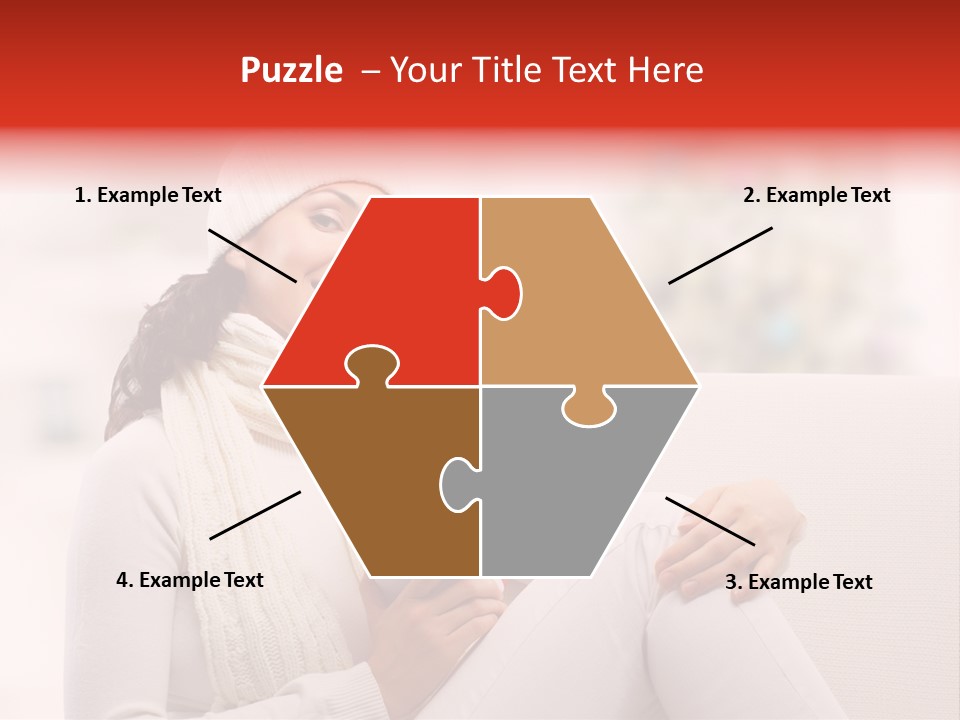 Puzzle – Your Title Text Here

1. Example Text

2. Example Text

4. Example Text

3. Example Text